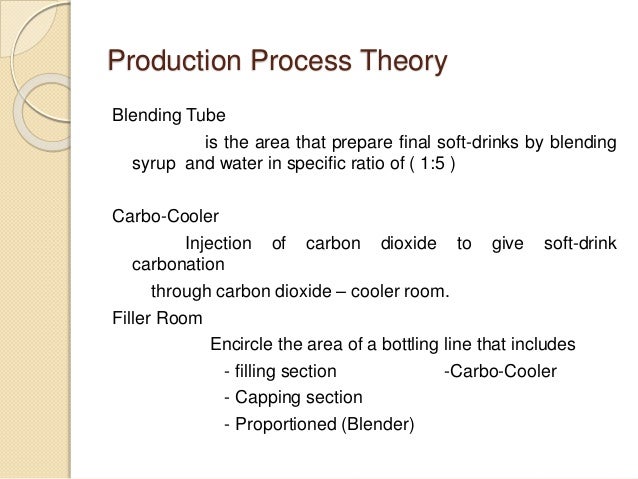 Production Process Theory

Blending Tube

is the area that prepare final soft-drinks by blending syrup and water in specific ratio of ( 1:5 )

Carbo-Cooler

Injection of carbon dioxide to give soft-drink carbonation

through carbon dioxide – cooler room.

Filler Room

Encircle the area of a bottling line that includes

- filling section -Carbo-Cooler

- Capping section

- Proportioned (Blender)